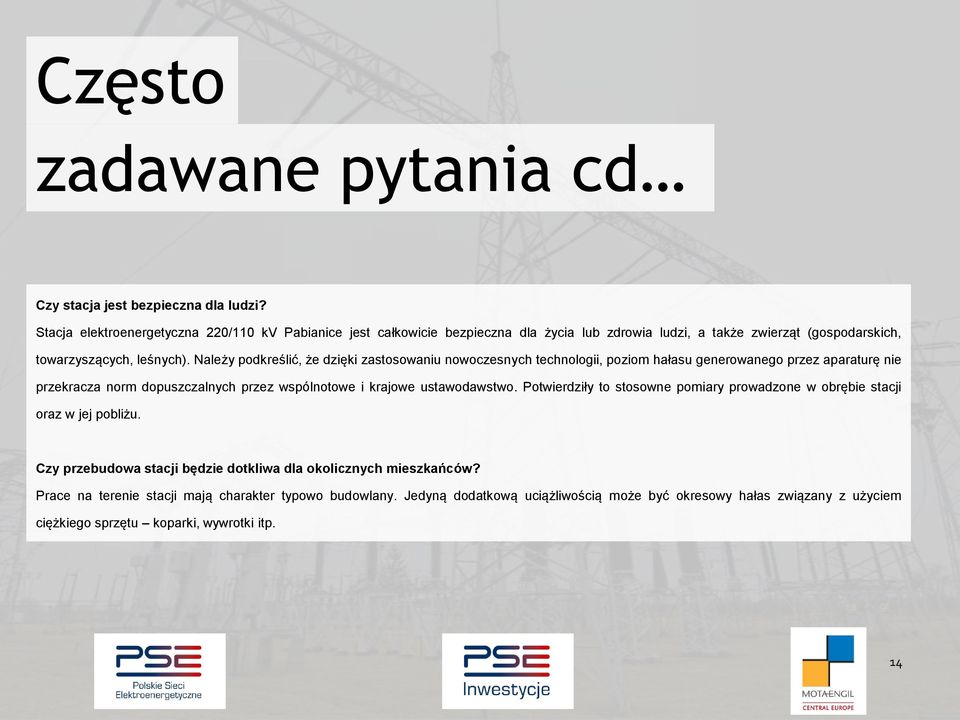 Często zadawane pytania cd…

Czy stacja jest bezpieczna dla ludzi?

Stacja elektroenergetyczna 220/110 kV Pabianice jest całkowicie bezpieczna dla życia lub zdrowia ludzi, a także zwierząt (gospodarskich, towarzyszących, leśnych). Należy podkreślić, że dzięki zastosowaniu nowoczesnych technologii, poziom hałasu generowanego przez aparaturę nie przekracza norm dopuszczalnych przez wspólnotowe i krajowe ustawodawstwo. Potwierdziły to stosowne pomiary prowadzone w obrębie stacji oraz w jej pobliżu.

Czy przebudowa stacji będzie dotkliwa dla okolicznych mieszkańców?

Prace na terenie stacji mają charakter typowo budowlany. Jedyną dodatkową uciążliwością może być okresowy hałas związany z użyciem ciężkiego sprzętu – koparki, wywrotki itp.

PSE Polskie Sieci Elektroenergetyczne

PSE Inwestycje

MOTA-ENGIL CENTRAL EUROPE

14